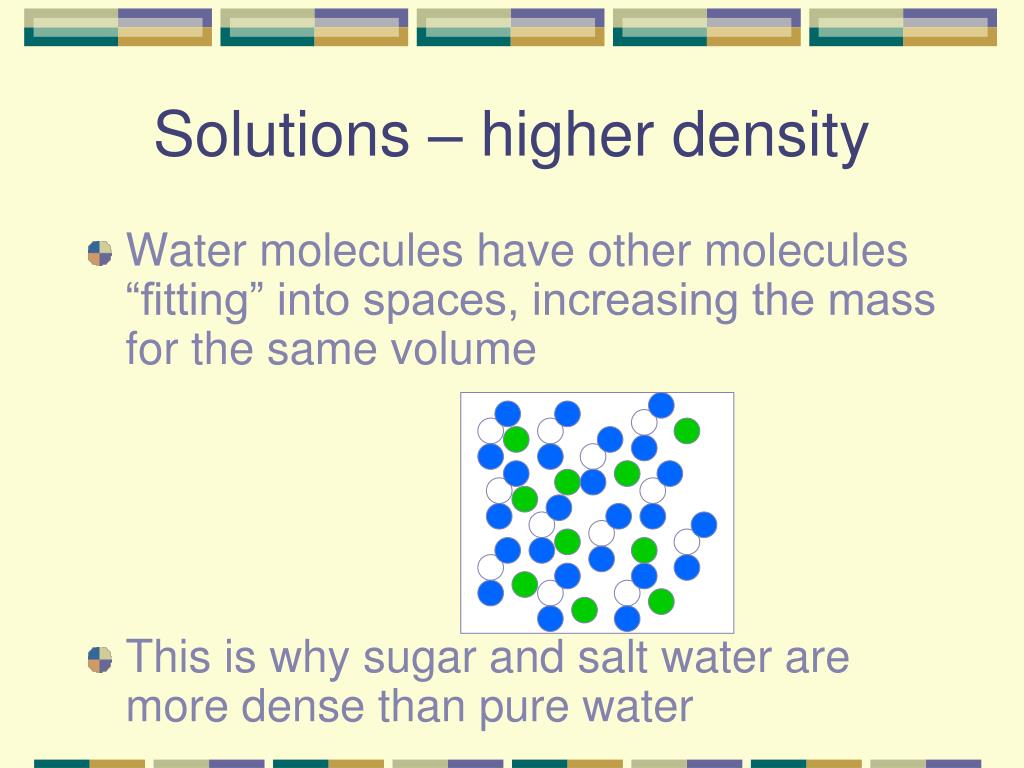 Solutions – higher density

Water molecules have other molecules “fitting” into spaces, increasing the mass for the same volume

This is why sugar and salt water are more dense than pure water